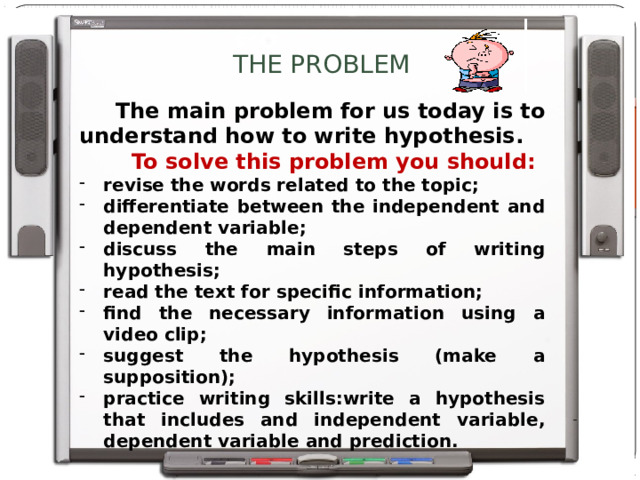 THE PROBLEM

The main problem for us today is to understand how to write hypothesis.

To solve this problem you should:

- revise the words related to the topic;
- differentiate between the independent and dependent variable;
- discuss the main steps of writing hypothesis;
- read the text for specific information;
- find the necessary information using a video clip;
- suggest the hypothesis (make a supposition);
- practice writing skills:write a hypothesis that includes and independent variable, dependent variable and prediction.